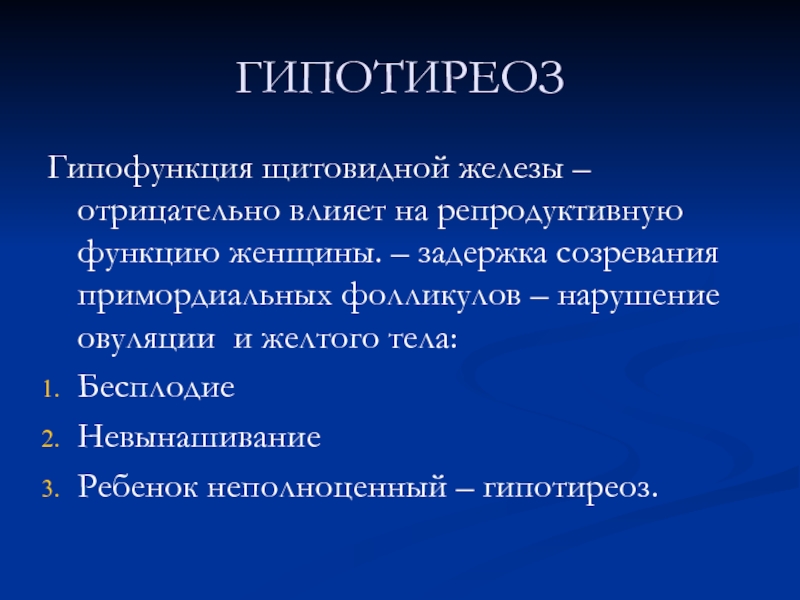 ГИПОТИРЕОЗ

Гипофункция щитовидной железы – отрицательно влияет на репродуктивную функцию женщины. – задержка созревания примордиальных фолликулов – нарушение овуляции и желтого тела:

1. Бесплодие
2. Невынашивание
3. Ребенок неполноценный – гипотиреоз.